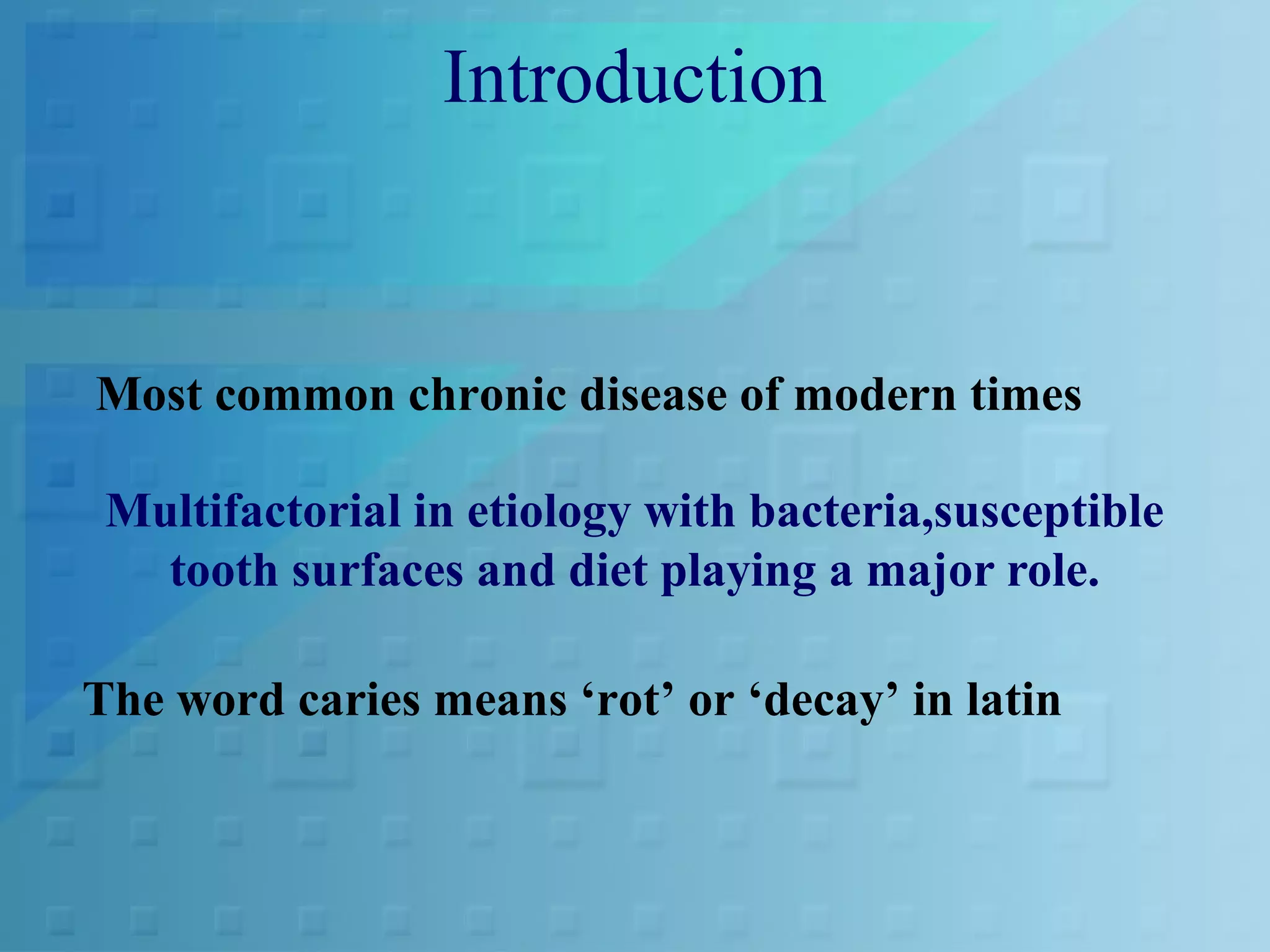 Introduction

Most common chronic disease of modern times

Multifactorial in etiology with bacteria,susceptible tooth surfaces and diet playing a major role.

The word caries means ‘rot’ or ‘decay’ in latin